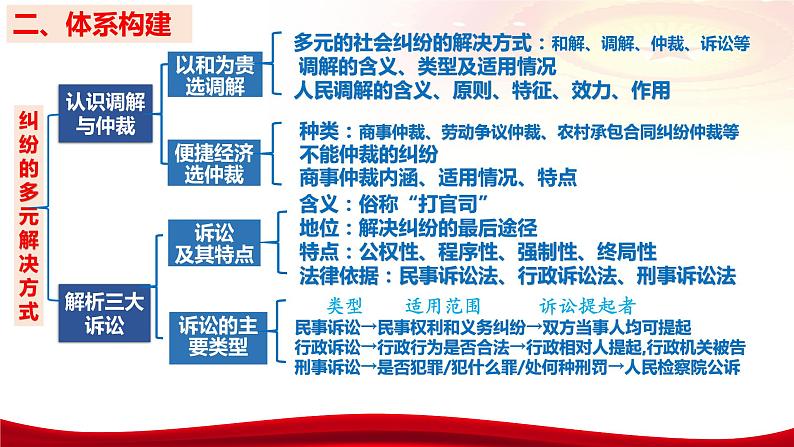 二、体系构建

纠纷的多元解决方式

认识调解与仲裁

以和为贵选调解

多元的社会纠纷的解决方式：和解、调解、仲裁、诉讼等
调解的含义、类型及适用情况
人民调解的含义、原则、特征、效力、作用

便捷经济选仲裁

种类：商事仲裁、劳动争议仲裁、农村承包合同纠纷仲裁等
不能仲裁的纠纷
商事仲裁内涵、适用情况、特点

解析三大诉讼

诉讼及其特点

含义：俗称“打官司”
地位：解决纠纷的最后途径
特点：公权性、程序性、强制性、终局性
法律依据：民事诉讼法、行政诉讼法、刑事诉讼法

诉讼的主要类型

类型　适用范围　诉讼提起者
民事诉讼→民事权利和义务纠纷→双方当事人均可提起
行政诉讼→行政行为是否合法→行政相对人提起,行政机关被告
刑事诉讼→是否犯罪/犯什么罪/处何种刑罚→人民检察院公诉